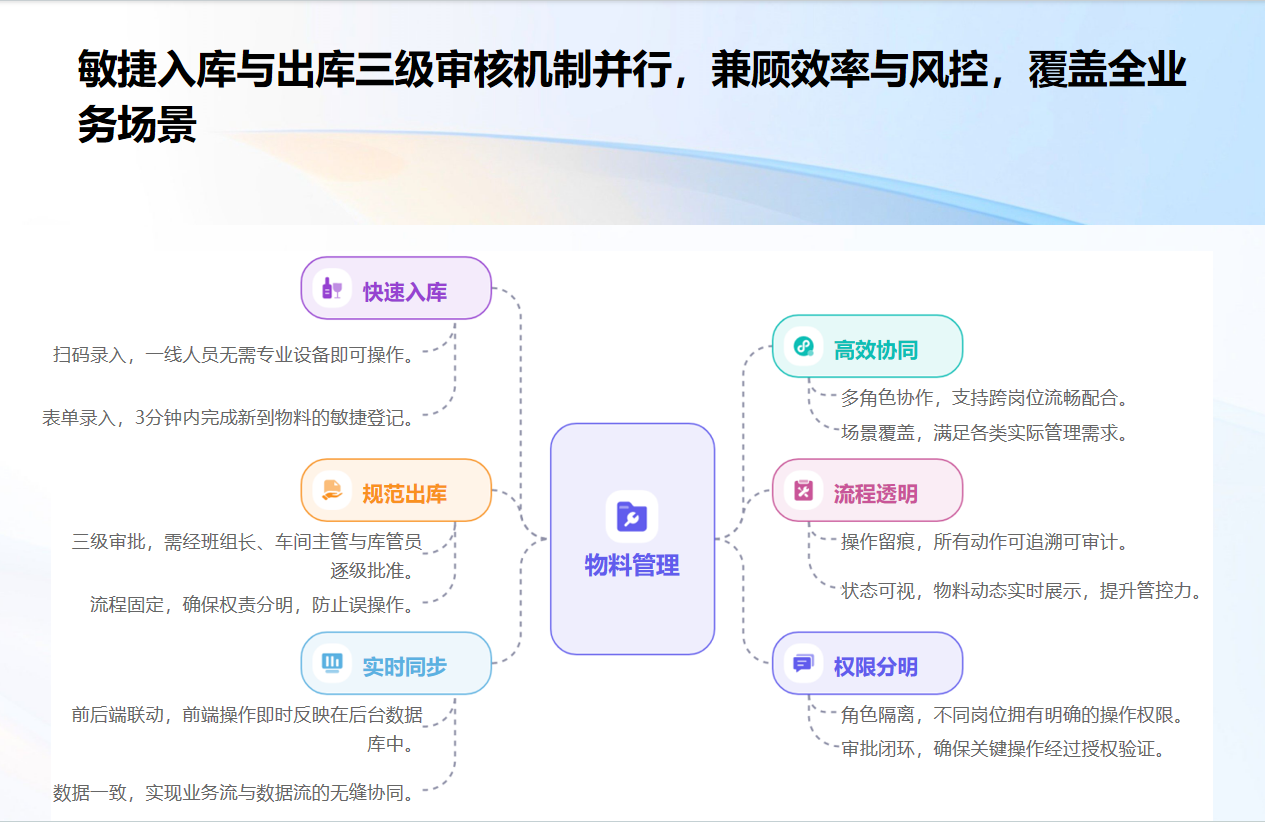 敏捷入库与出库三级审核机制并行，兼顾效率与风控，覆盖全业务场景

快速入库

扫码录入，一线人员无需专业设备即可操作。

表单录入，3分钟内完成新到物料的敏捷登记。

规范出库

三级审批，需经班组长、车间主管与库管员逐级批准。

流程固定，确保权责分明，防止误操作。

实时同步

前后端联动，前端操作即时反映在后台数据库中。

数据一致，实现业务流与数据流的无缝协同。

物料管理

高效协同

多角色协作，支持跨岗位流畅配合。

场景覆盖，满足各类实际管理需求。

流程透明

操作留痕，所有动作可追溯可审计。

状态可视，物料动态实时展示，提升管控力。

权限分明

角色隔离，不同岗位拥有明确的操作权限。

审批闭环，确保关键操作经过授权验证。